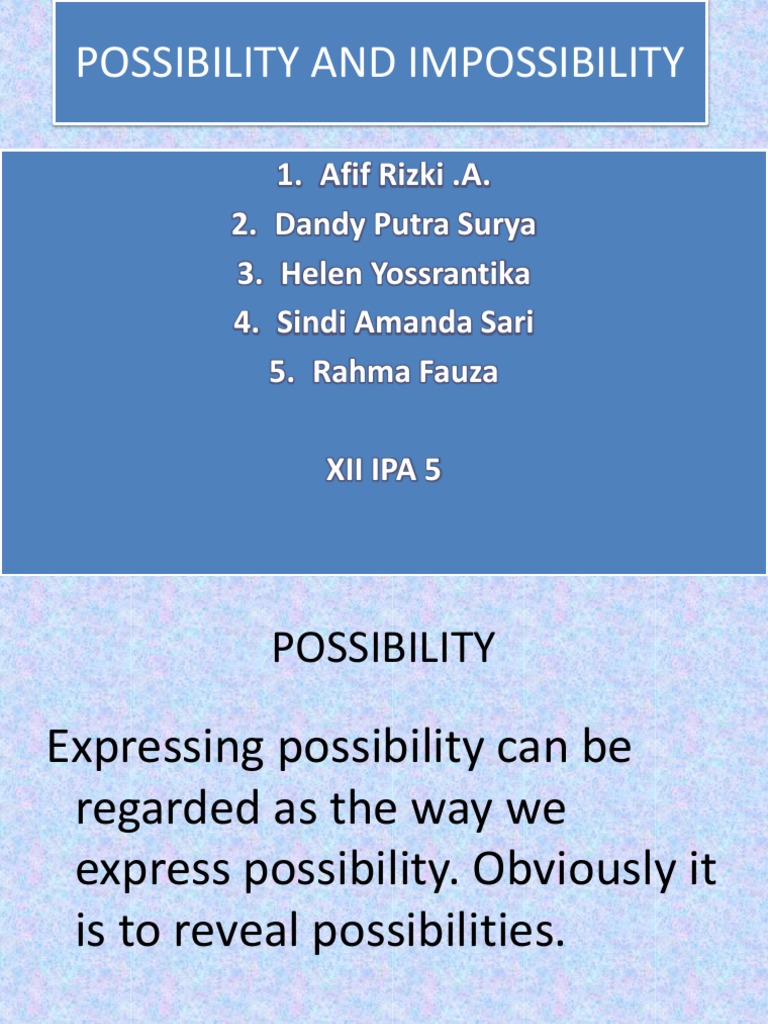 POSSIBILITY AND IMPOSSIBILITY

1. Afif Rizki .A.
2. Dandy Putra Surya
3. Helen Yossrantika
4. Sindi Amanda Sari
5. Rahma Fauza

XII IPA 5

POSSIBILITY

Expressing possibility can be regarded as the way we express possibility. Obviously it is to reveal possibilities.